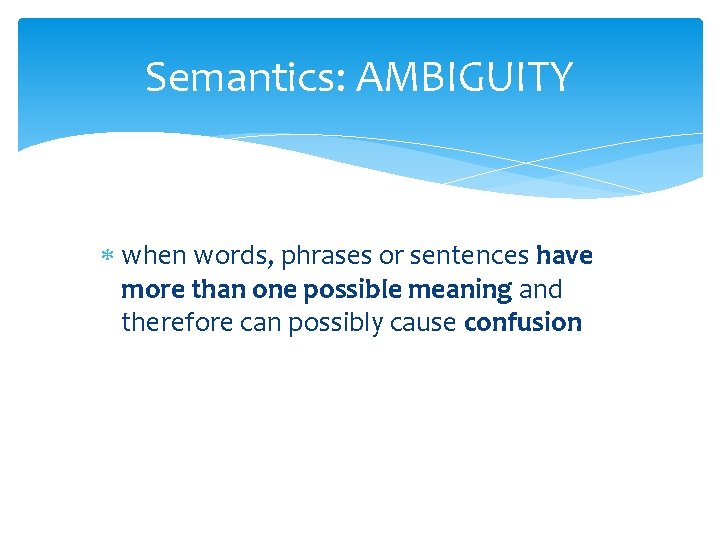 Semantics: AMBIGUITY

* when words, phrases or sentences have more than one possible meaning and therefore can possibly cause confusion